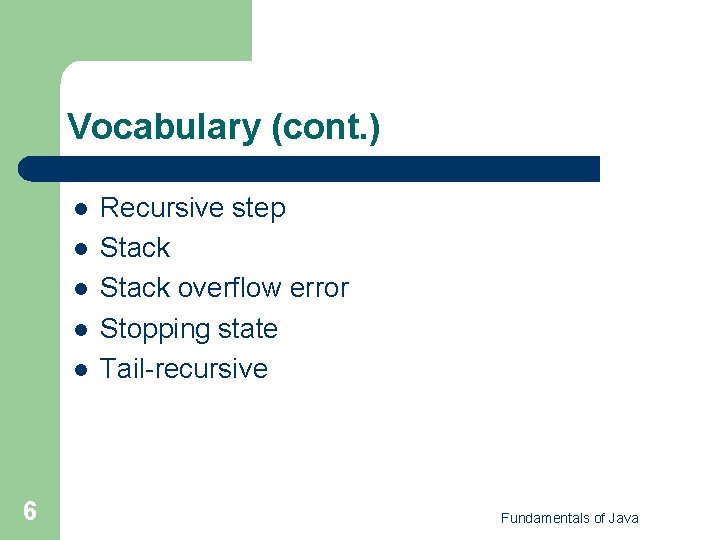 Vocabulary (cont.)

- Recursive step
- Stack
- Stack overflow error
- Stopping state
- Tail-recursive

6

Fundamentals of Java